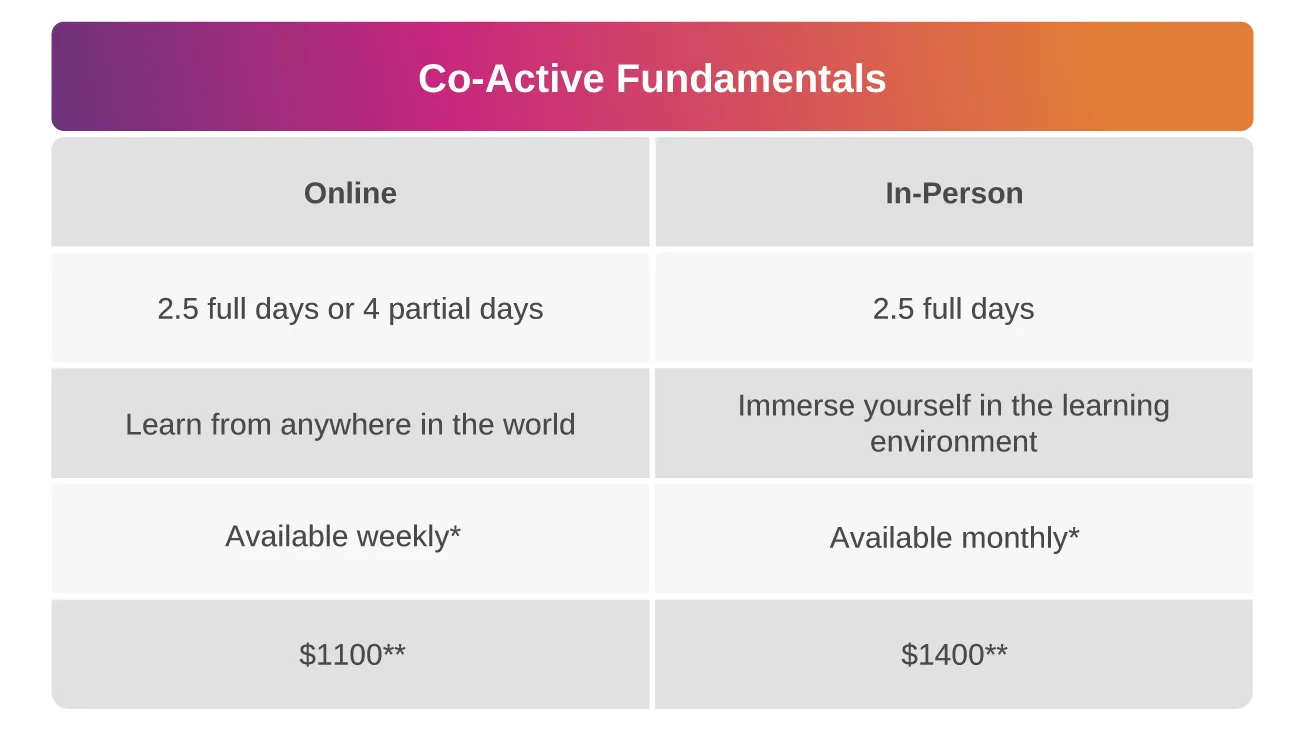 Co-Active Fundamentals

| Online | In-Person |
|---|---|
| 2.5 full days or 4 partial days | 2.5 full days |
| Learn from anywhere in the world | Immerse yourself in the learning environment |
| Available weekly* | Available monthly* |
| \$1100** | \$1400** |